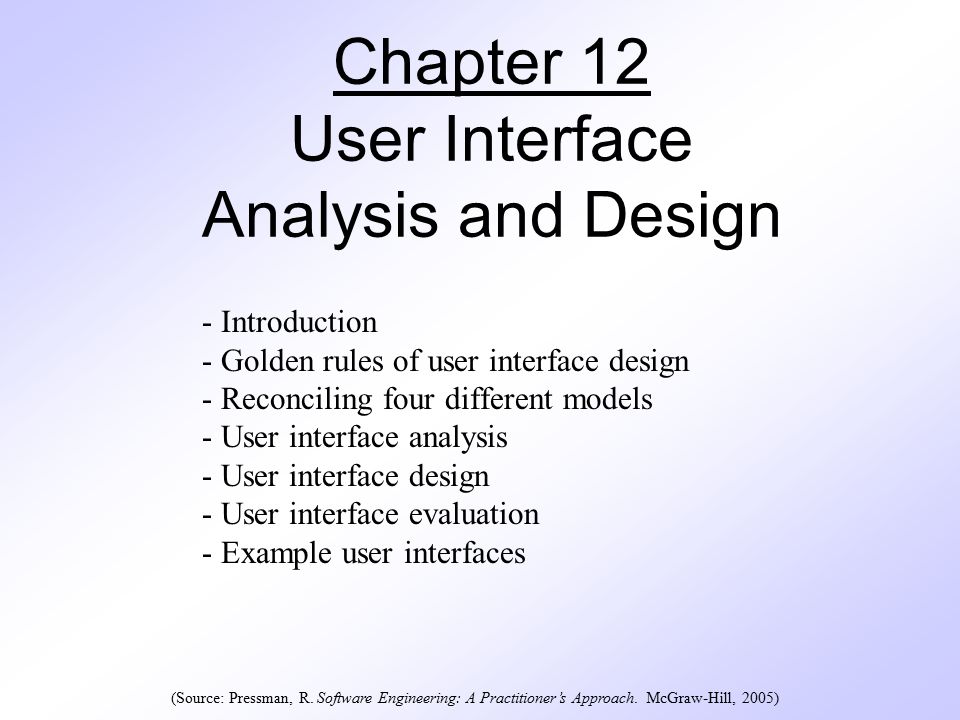 Chapter 12
User Interface
Analysis and Design

- Introduction
- Golden rules of user interface design
- Reconciling four different models
- User interface analysis
- User interface design
- User interface evaluation
- Example user interfaces

(Source: Pressman, R. Software Engineering: A Practitioner's Approach. McGraw-Hill, 2005)